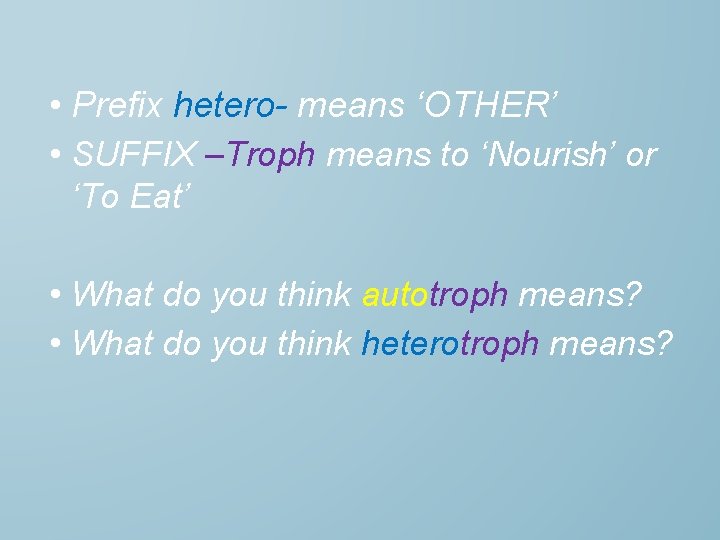 • Prefix hetero- means ‘OTHER’
• SUFFIX –Troph means to ‘Nourish’ or ‘To Eat’

• What do you think autotroph means?
• What do you think heterotroph means?